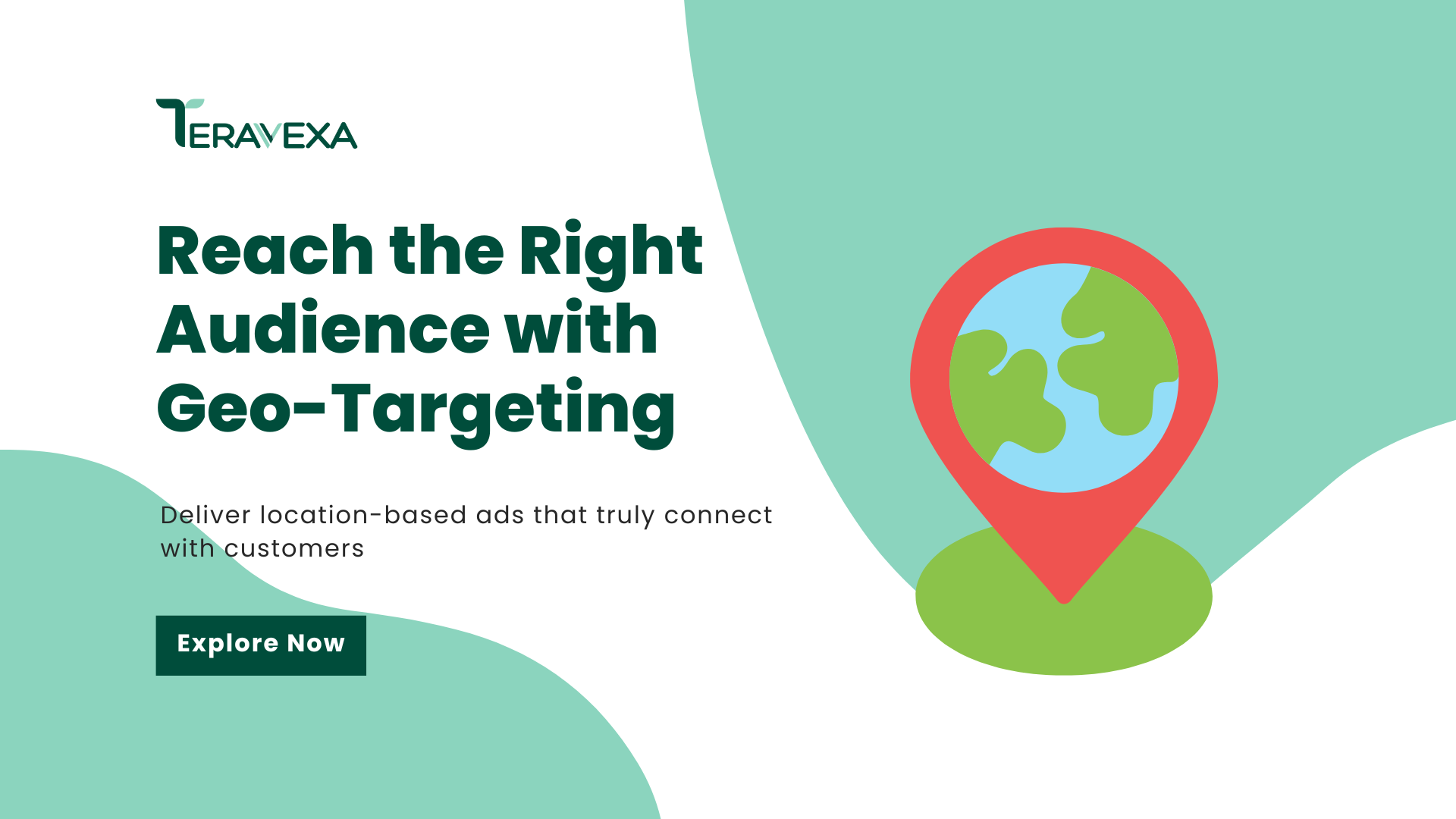 TERAVEXA

Reach the Right Audience with Geo-Targeting

Deliver location-based ads that truly connect with customers

Explore Now